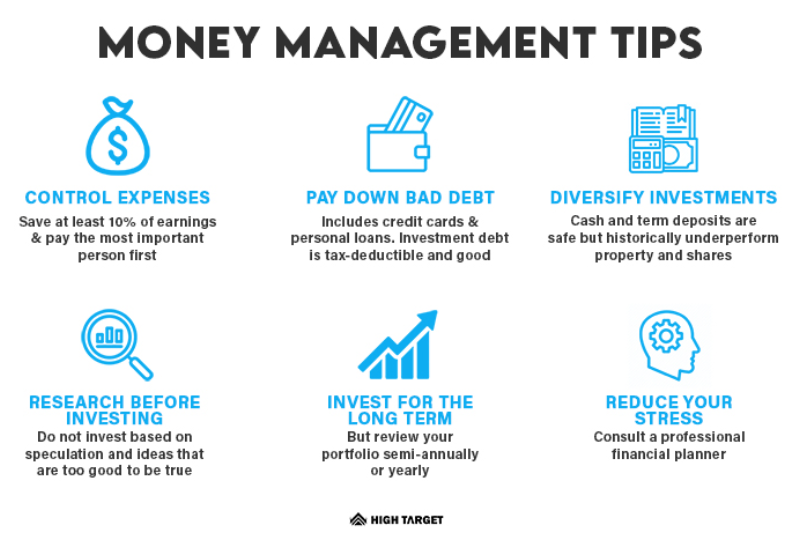 MONEY MANAGEMENT TIPS

CONTROL EXPENSES
Save at least 10% of earnings & pay the most important person first

PAY DOWN BAD DEBT
Includes credit cards & personal loans. Investment debt is tax-deductible and good

DIVERSIFY INVESTMENTS
Cash and term deposits are safe but historically underperform property and shares

RESEARCH BEFORE INVESTING
Do not invest based on speculation and ideas that are too good to be true

INVEST FOR THE LONG TERM
But review your portfolio semi-annually or yearly

REDUCE YOUR STRESS
Consult a professional financial planner

HIGH TARGET